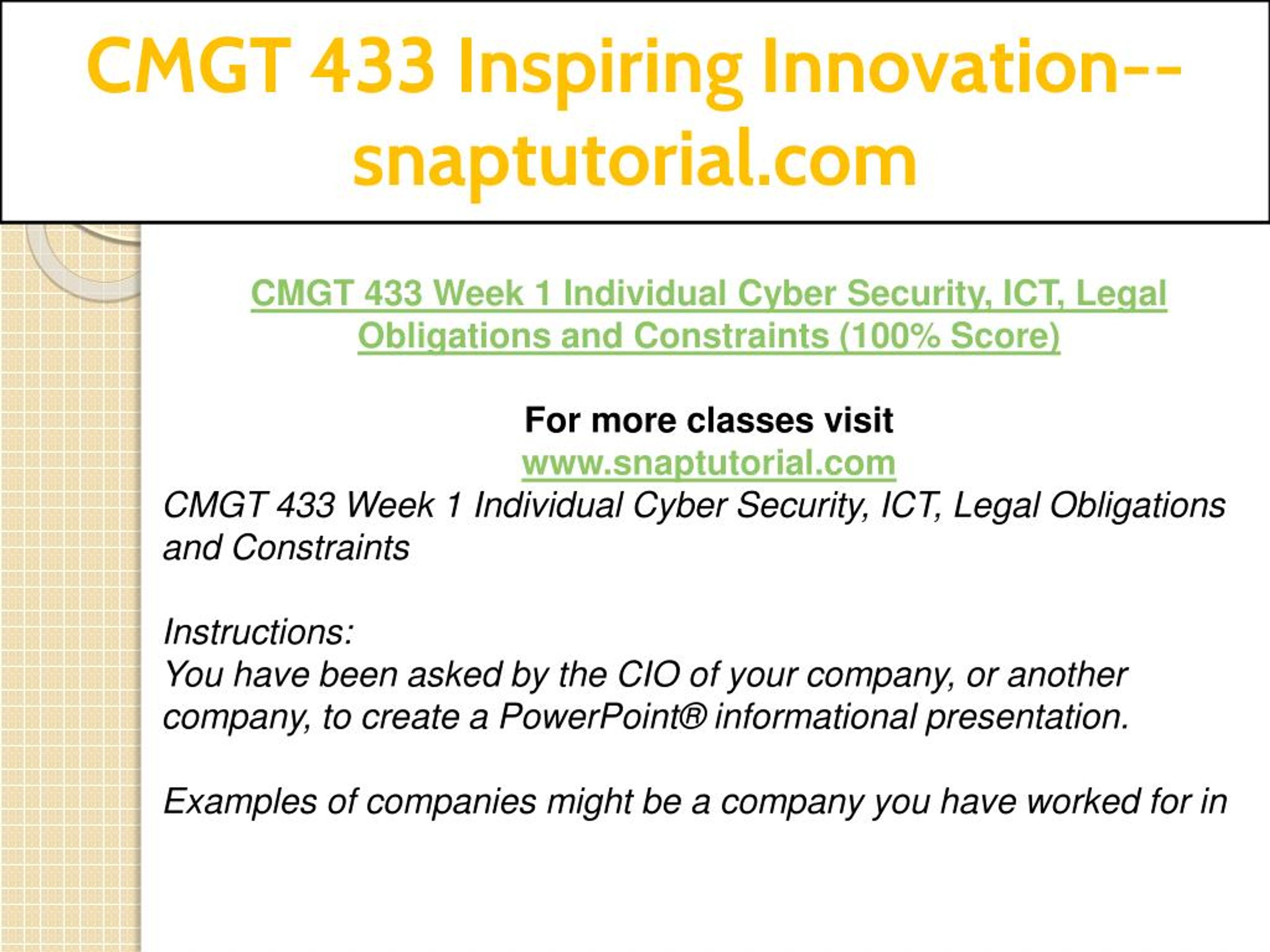 CMGT 433 Inspiring Innovation--snaptutorial.com

CMGT 433 Week 1 Individual Cyber Security, ICT, Legal Obligations and Constraints (100% Score)

For more classes visit
www.snaptutorial.com
CMGT 433 Week 1 Individual Cyber Security, ICT, Legal Obligations and Constraints

Instructions:
You have been asked by the CIO of your company, or another company, to create a PowerPoint® informational presentation.

Examples of companies might be a company you have worked for in